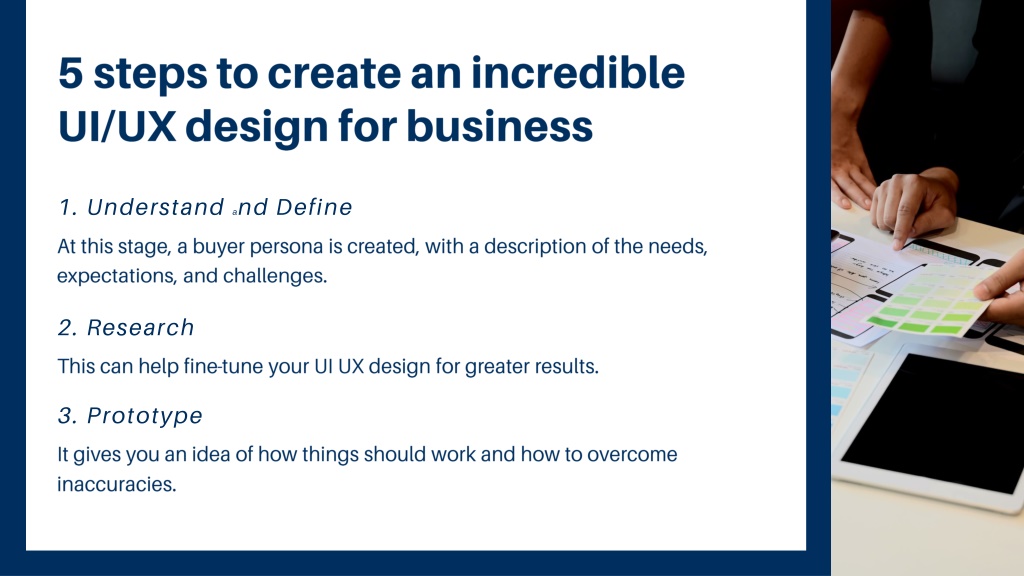 5 steps to create an incredible UI/UX design for business

1. Understand and Define

At this stage, a buyer persona is created, with a description of the needs, expectations, and challenges.

2. Research

This can help fine-tune your UI UX design for greater results.

3. Prototype

It gives you an idea of how things should work and how to overcome inaccuracies.